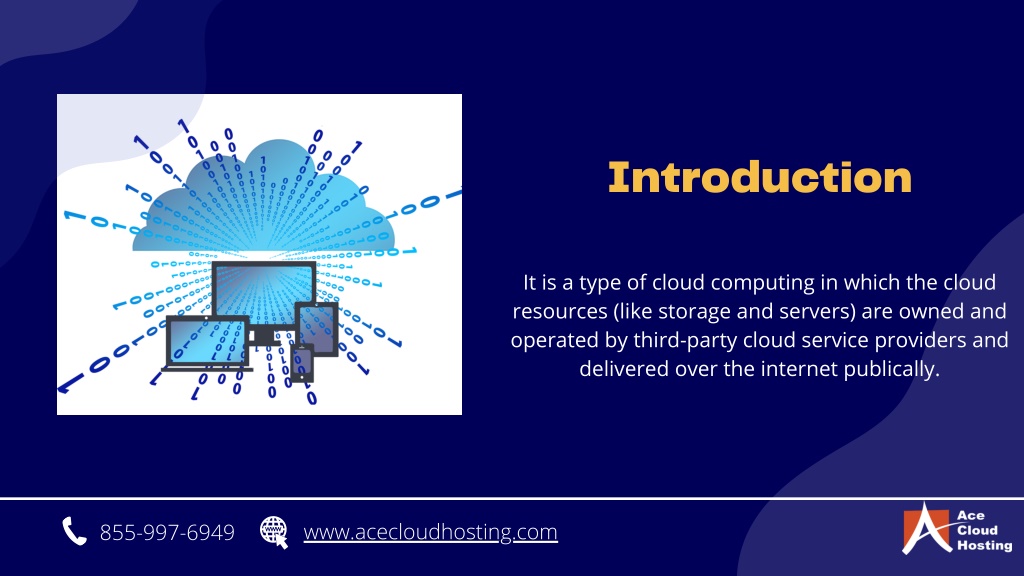 Introduction

It is a type of cloud computing in which the cloud resources (like storage and servers) are owned and operated by third-party cloud service providers and delivered over the internet publically.

855-997-6949 www.acecloudhosting.com

Ace Cloud Hosting